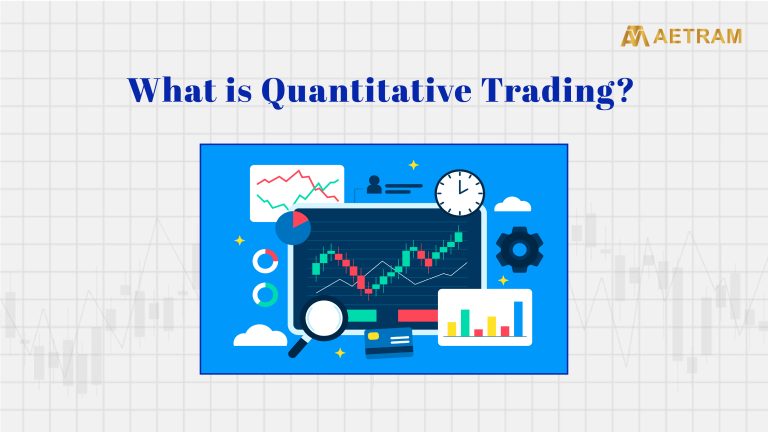 AETRAM

What is Quantitative Trading?